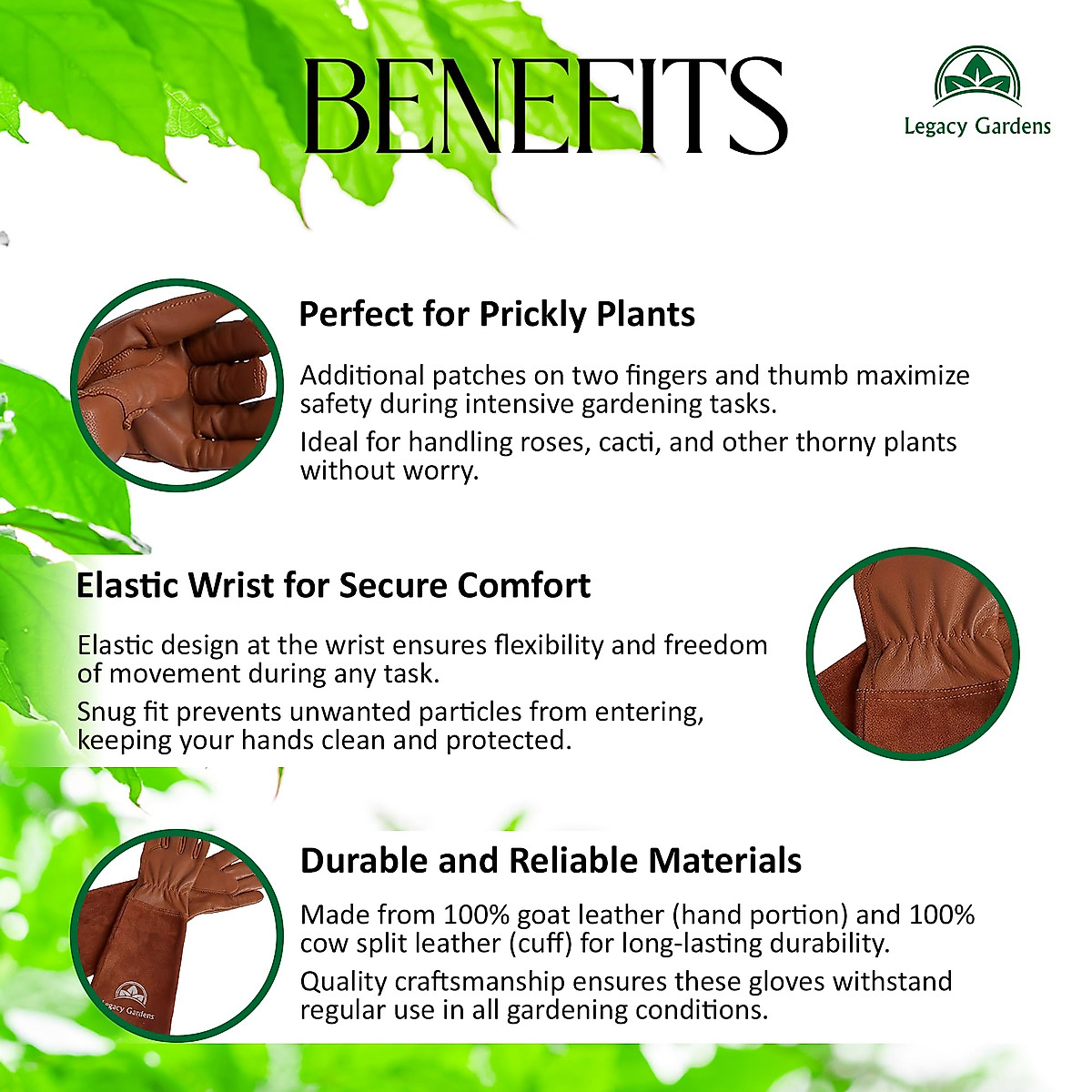 BENEFITS

Legacy Gardens

Perfect for Prickly Plants

Additional patches on two fingers and thumb maximize safety during intensive gardening tasks.

Ideal for handling roses, cacti, and other thorny plants without worry.

Elastic Wrist for Secure Comfort

Elastic design at the wrist ensures flexibility and freedom of movement during any task.

Snug fit prevents unwanted particles from entering, keeping your hands clean and protected.

Durable and Reliable Materials

Made from 100% goat leather (hand portion) and 100% cow split leather (cuff) for long-lasting durability.

Quality craftsmanship ensures these gloves withstand regular use in all gardening conditions.

Legacy Gardens